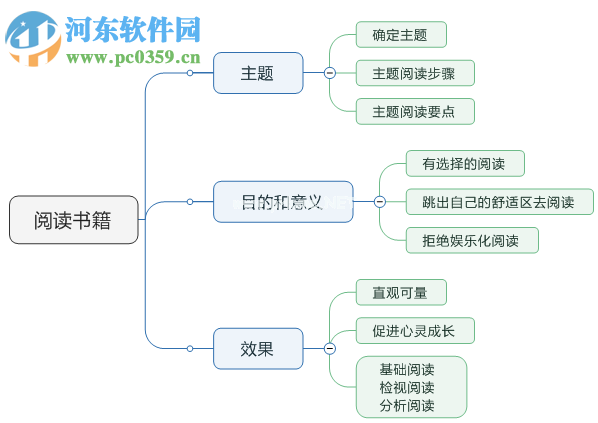 河东软件园
www.pc0359.cn

阅读书籍

主题
确定主题
主题阅读步骤
主题阅读要点

目的和意义
有选择的阅读
跳出自己的舒适区去阅读
拒绝娱乐化阅读

效果
直观可量
促进心灵成长
基础阅读
检视阅读
分析阅读